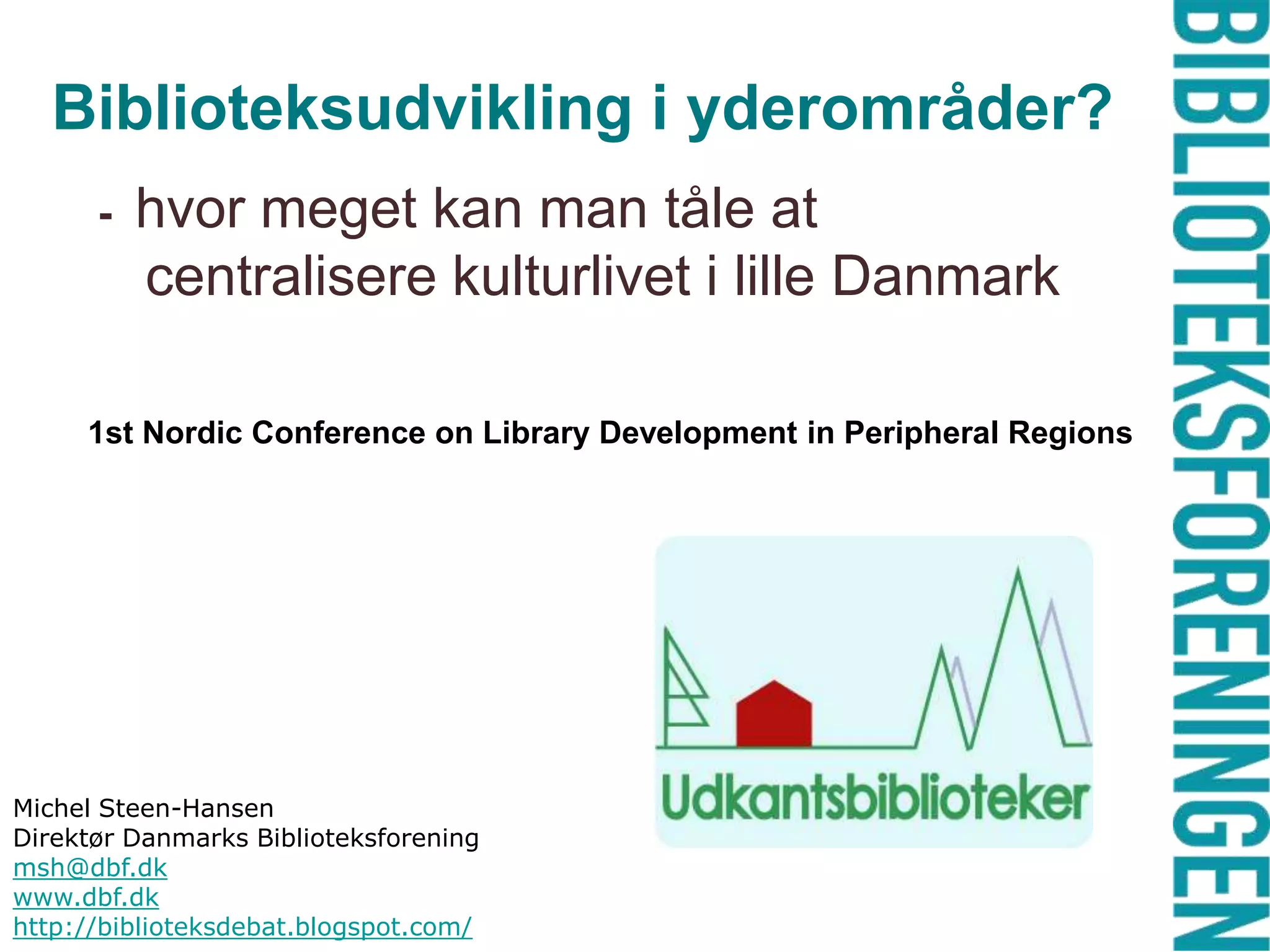 Biblioteksudvikling i yderområder?

- hvor meget kan man tåle at centralisere kulturlivet i lille Danmark

1st Nordic Conference on Library Development in Peripheral Regions

Udkantsbiblioteker

Michel Steen-Hansen
Direktør Danmarks Biblioteksforening
msh@dbf.dk
www.dbf.dk
http://biblioteksdebat.blogspot.com/

BIBLIOTEKSFORENINGEN